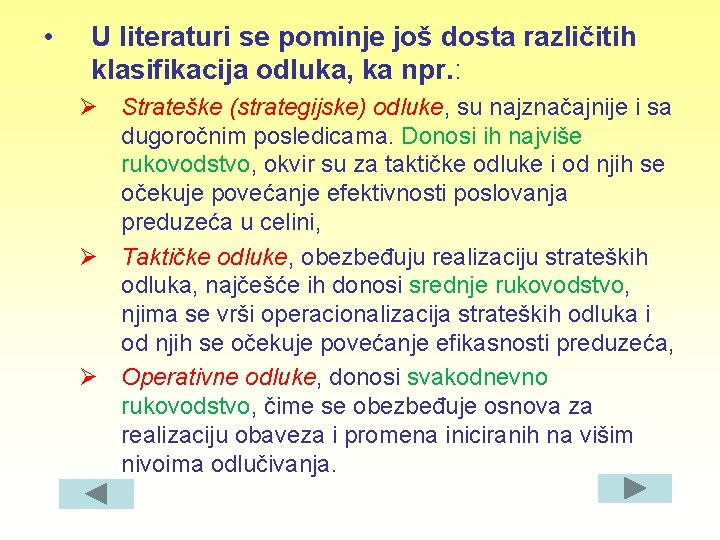 • U literaturi se pominje još dosta različitih klasifikacija odluka, ka npr.:

➢ Strateške (strategijske) odluke, su najznačajnije i sa dugoročnim posledicama. Donosi ih najviše rukovodstvo, okvir su za taktičke odluke i od njih se očekuje povećanje efektivnosti poslovanja preduzeća u celini,

➢ Taktičke odluke, obezbeđuju realizaciju strateških odluka, najčešće ih donosi srednje rukovodstvo, njima se vrši operacionalizacija strateških odluka i od njih se očekuje povećanje efikasnosti preduzeća,

➢ Operativne odluke, donosi svakodnevno rukovodstvo, čime se obezbeđuje osnova za realizaciju obaveza i promena iniciranih na višim nivoima odlučivanja.